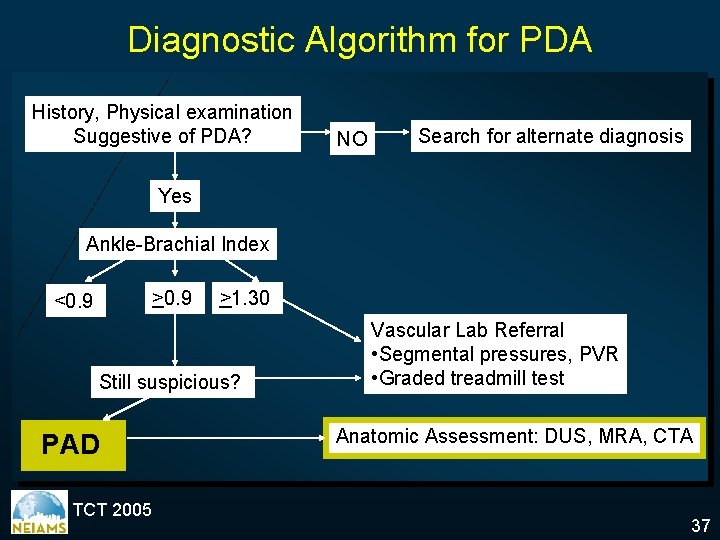 Diagnostic Algorithm for PDA

History, Physical examination Suggestive of PDA?

NO

Search for alternate diagnosis

Yes

Ankle-Brachial Index

<0.9

$\geq$0.9

$\geq$1.30

Vascular Lab Referral
•Segmental pressures, PVR
•Graded treadmill test

Still suspicious?

PAD

Anatomic Assessment: DUS, MRA, CTA

NEIAMS

TCT 2005

37